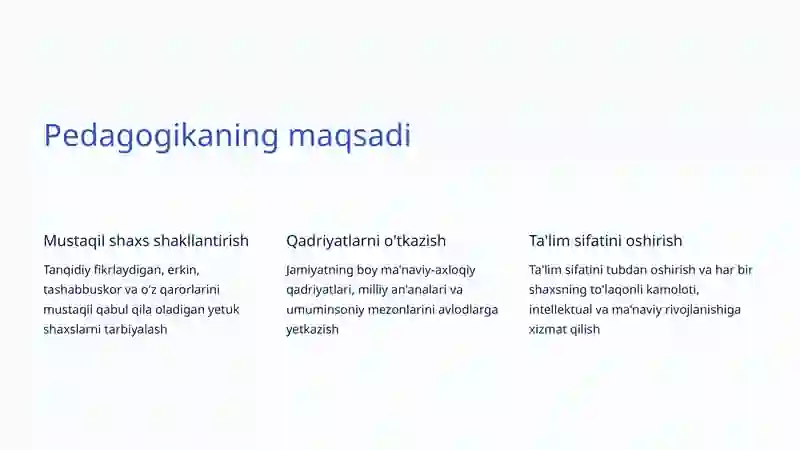 Pedagogikaning maqsadi

Mustaqil shaxs shakllantirish

Tanqidiy fikrlaydigan, erkin, tashabbuskor va o'z qarorlarini mustaqil qabul qila oladigan yetuk shaxslarni tarbiyalash

Qadriyatlarni o'tkazish

Jamiyatning boy ma'naviy-axloqiy qadriyatlari, milliy an'analari va umuminsoniy mezonlarini avlodlarga yetkazish

Ta'lim sifatini oshirish

Ta'lim sifatini tubdan oshirish va har bir shaxsning to'laqonli kamoloti, intellektual va ma'naviy rivojlanishiga xizmat qilish